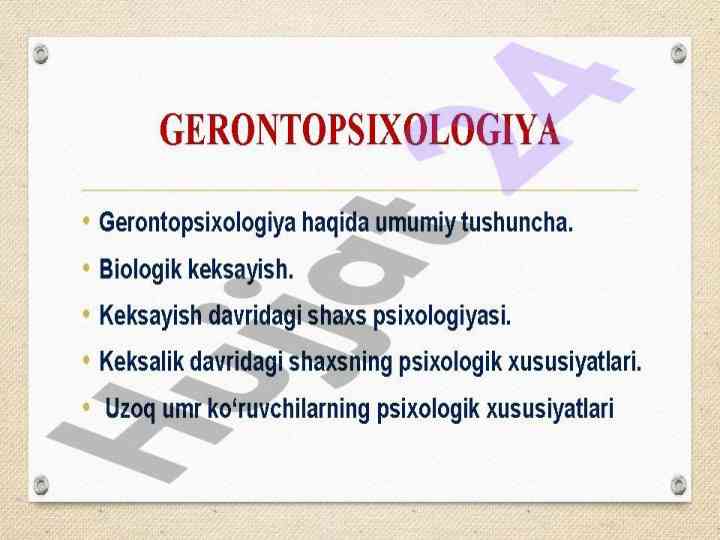 GERONTOPSIXOLOGIYA

• Gerontopsixologiya haqida umumiy tushuncha.
• Biologik keksayish.
• Keksayish davridagi shaxs psixologiyasi.
• Keksalik davridagi shaxsning psixologik xususiyatlari.
• Uzoq umr ko‘ruvchilarning psixologik xususiyatlari

Hujjat 24